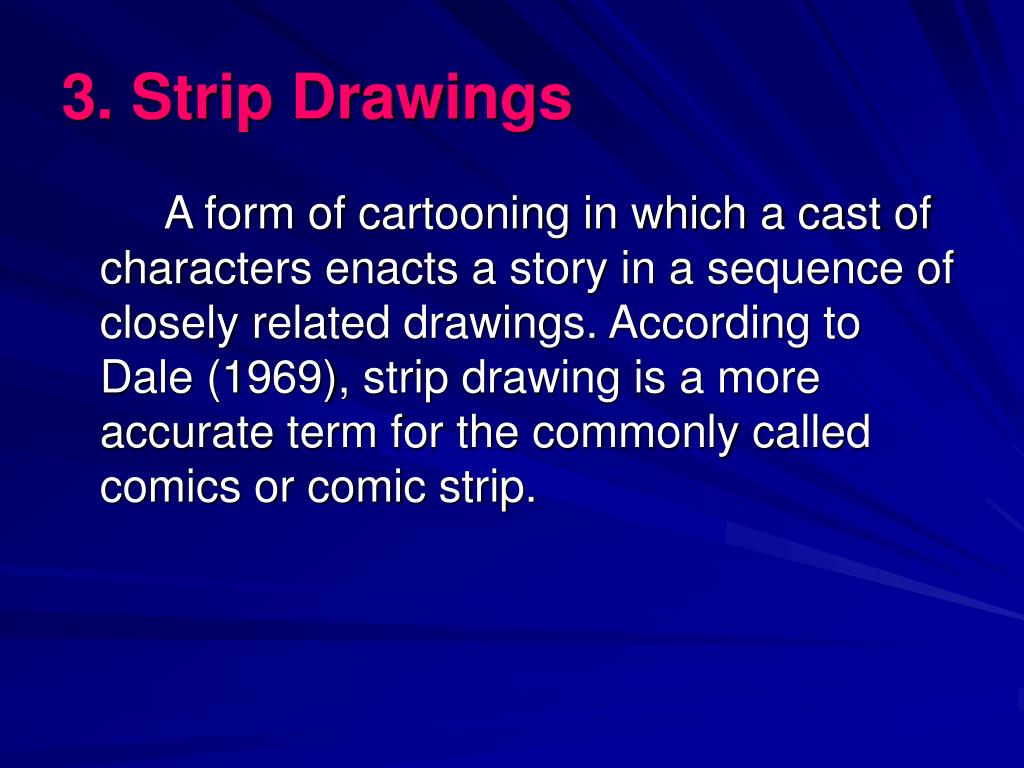 3. Strip Drawings

A form of cartooning in which a cast of characters enacts a story in a sequence of closely related drawings. According to Dale (1969), strip drawing is a more accurate term for the commonly called comics or comic strip.